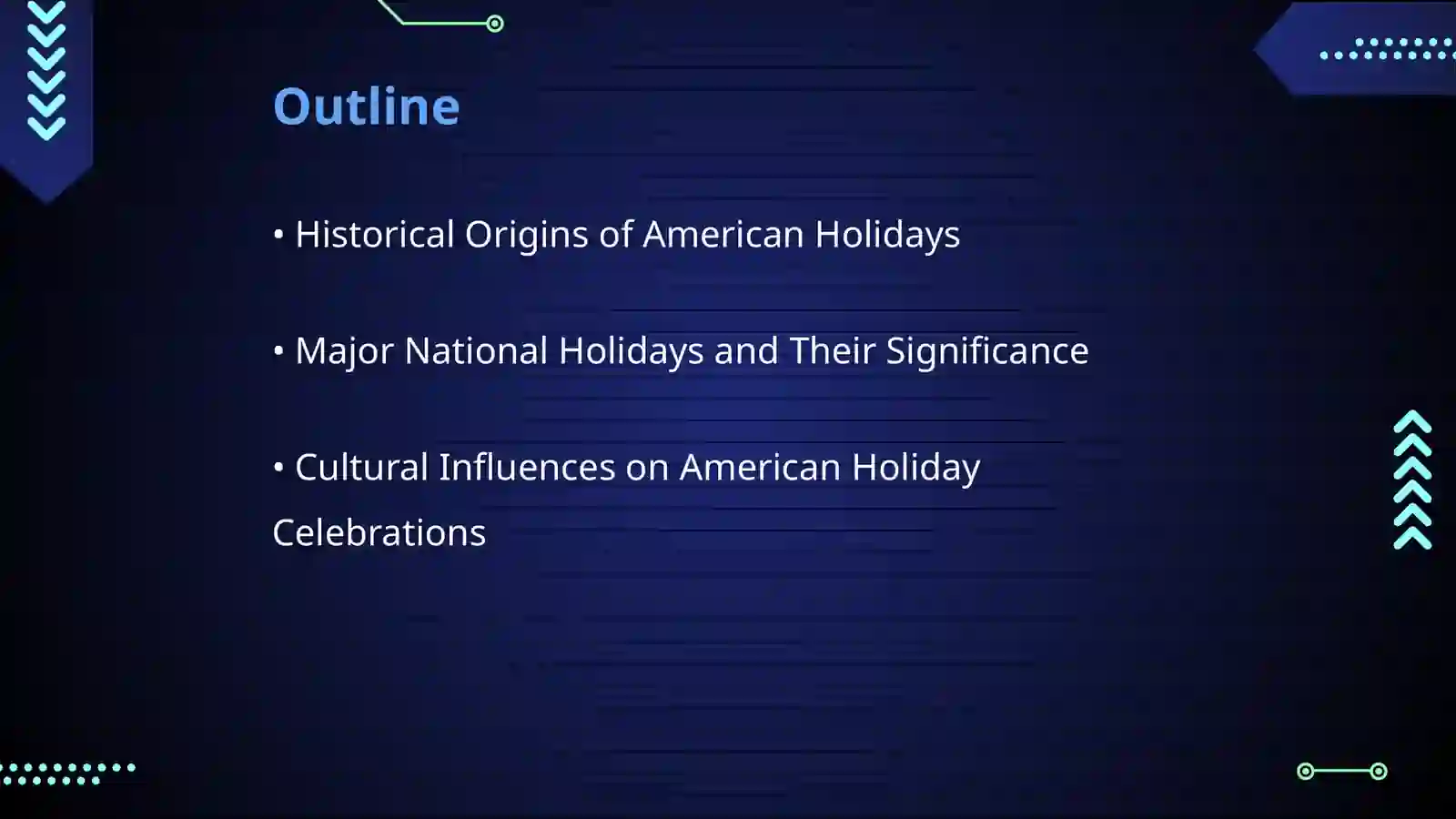 Outline

• Historical Origins of American Holidays

• Major National Holidays and Their Significance

• Cultural Influences on American Holiday Celebrations